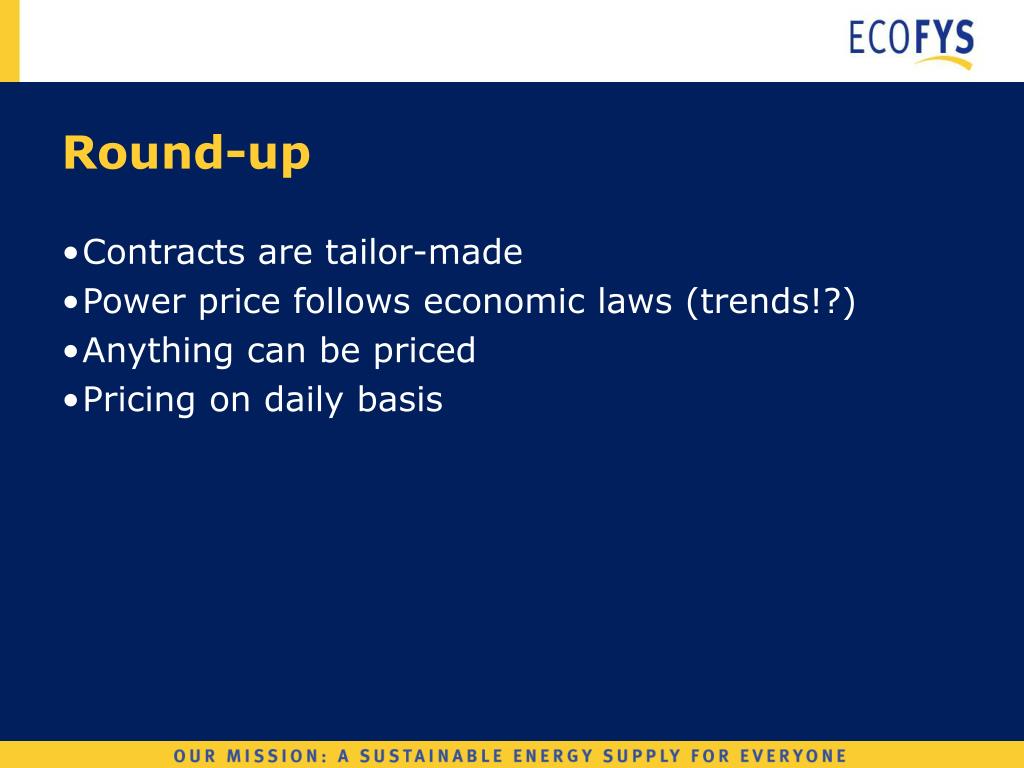 ECOFYS

Round-up

•Contracts are tailor-made
•Power price follows economic laws (trends!?)
•Anything can be priced
•Pricing on daily basis

OUR MISSION: A SUSTAINABLE ENERGY SUPPLY FOR EVERYONE